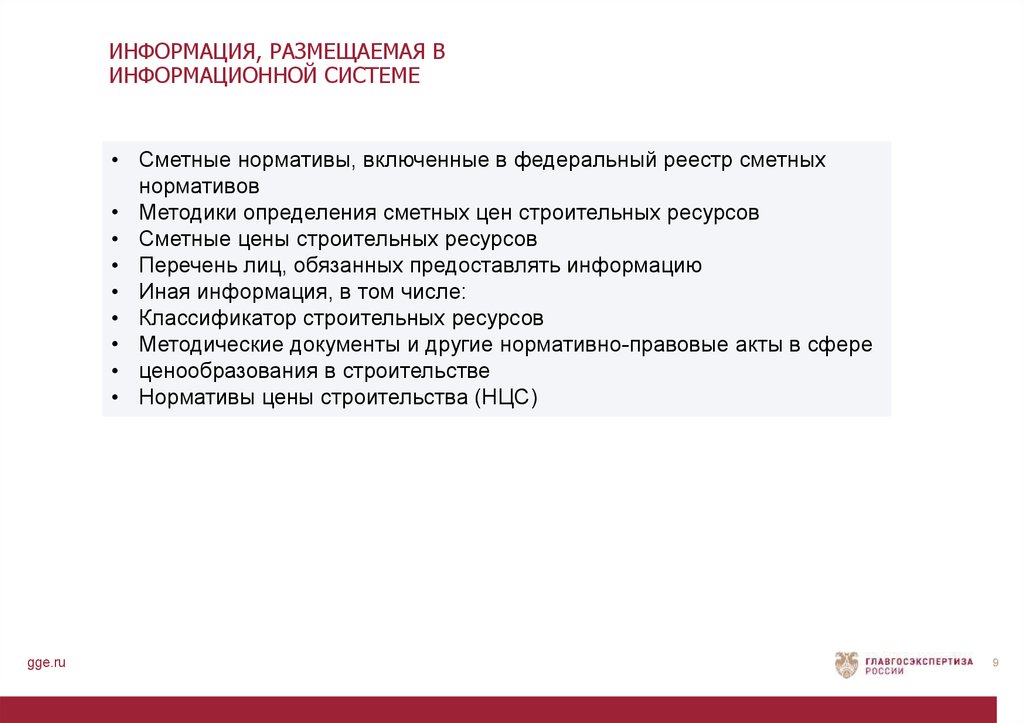 ИНФОРМАЦИЯ, РАЗМЕЩАЕМАЯ В ИНФОРМАЦИОННОЙ СИСТЕМЕ

• Сметные нормативы, включенные в федеральный реестр сметных нормативов
• Методики определения сметных цен строительных ресурсов
• Сметные цены строительных ресурсов
• Перечень лиц, обязанных предоставлять информацию
• Иная информация, в том числе:
• Классификатор строительных ресурсов
• Методические документы и другие нормативно-правовые акты в сфере
• ценообразования в строительстве
• Нормативы цены строительства (НЦС)

gge.ru

ГЛАВГОСЭКСПЕРТИЗА РОССИИ

9